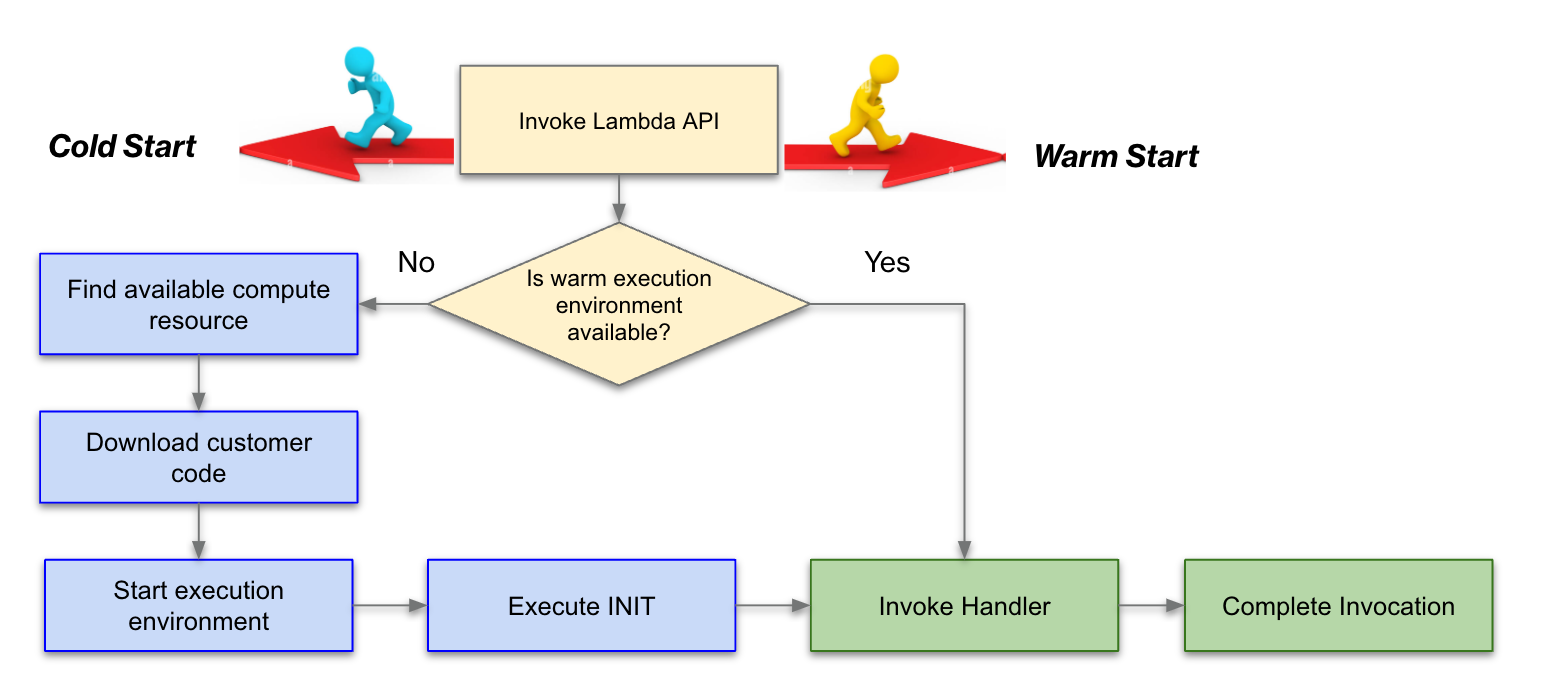 Cold Start

Invoke Lambda API

Warm Start

No

Is warm execution environment available?

Yes

Find available compute resource

Download customer code

Start execution environment

Execute INIT

Invoke Handler

Complete Invocation